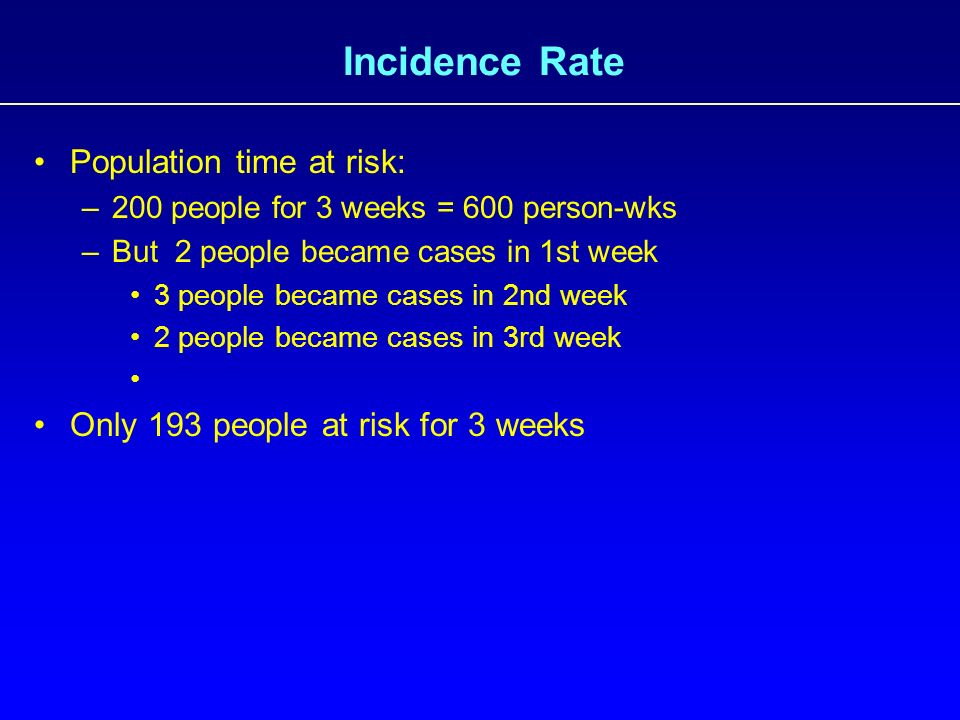 Incidence Rate

• Population time at risk:

– 200 people for 3 weeks = 600 person-wks

– But 2 people became cases in 1st week

• 3 people became cases in 2nd week

• 2 people became cases in 3rd week

•

• Only 193 people at risk for 3 weeks